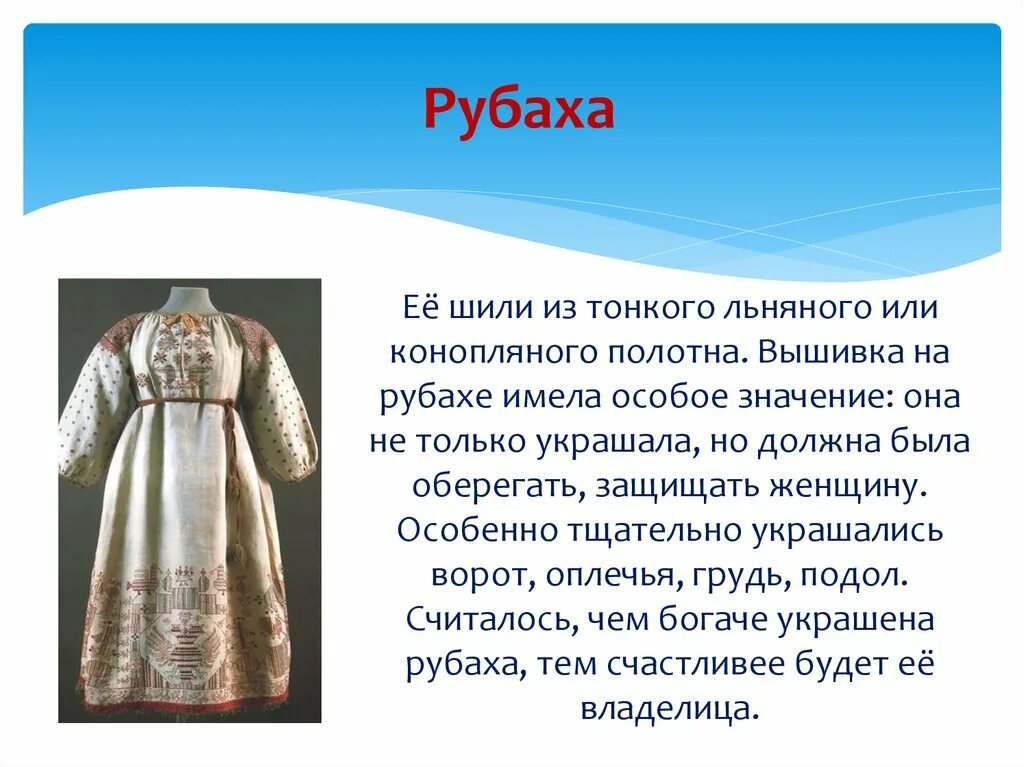 Рубаха

Её шили из тонкого льняного или конопляного полотна. Вышивка на рубахе имела особое значение: она не только украшала, но должна была оберегать, защищать женщину. Особенно тщательно украшались ворот, оплечья, грудь, подол. Считалось, чем богаче украшена рубаха, тем счастливее будет её владелица.